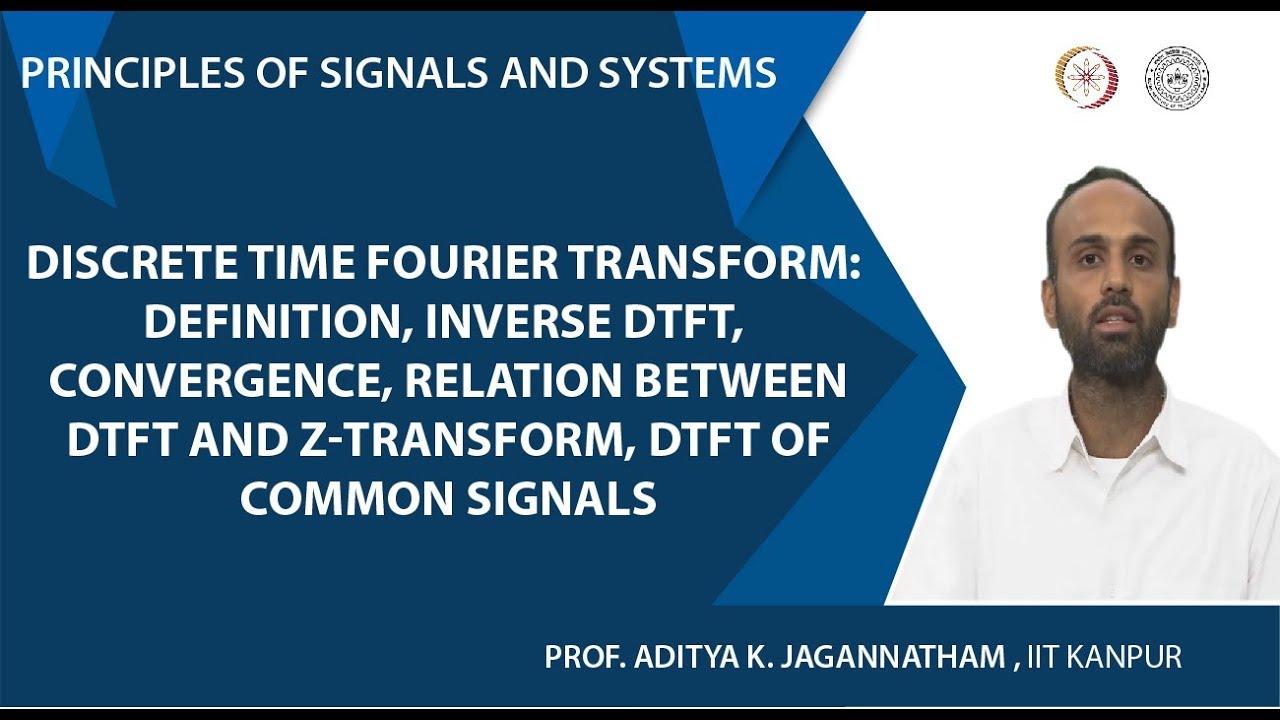 PRINCIPLES OF SIGNALS AND SYSTEMS

DISCRETE TIME FOURIER TRANSFORM: DEFINITION, INVERSE DTFT, CONVERGENCE, RELATION BETWEEN DTFT AND Z-TRANSFORM, DTFT OF COMMON SIGNALS

PROF. ADITYA K. JAGANNATHAM , IIT KANPUR